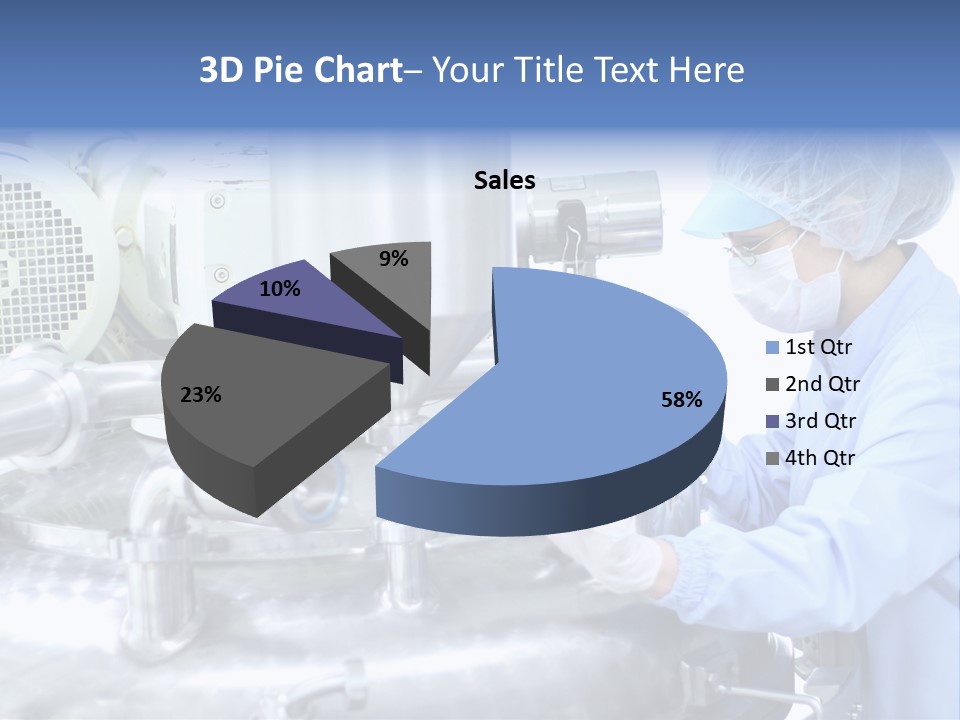 3D Pie Chart– Your Title Text Here

Sales

9%
10%
23%
58%

1st Qtr
2nd Qtr
3rd Qtr
4th Qtr